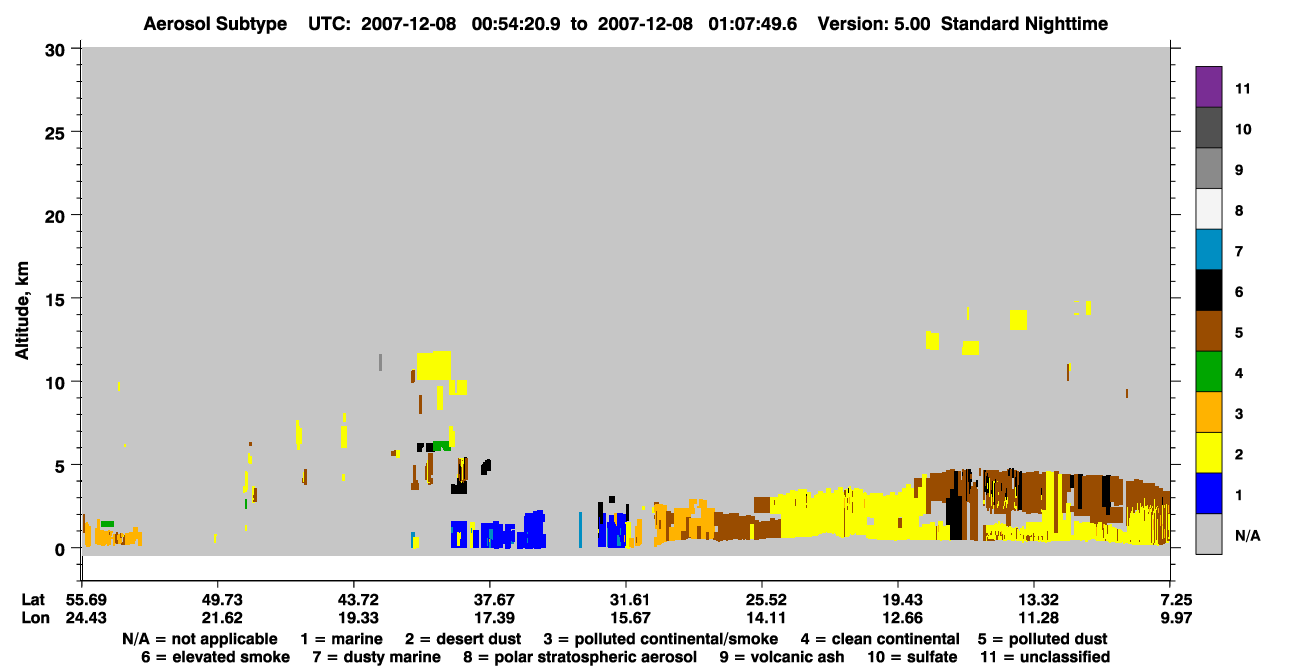 Aerosol Subtype UTC: 2007-12-08 00:54:20.9 to 2007-12-08 01:07:49.6 Version: 5.00 Standard Nighttime

Altitude, km

30
25
20
15
10
5
0

11
10
9
8
7
6
5
4
3
2
1
N/A

| Lat | 55.69 | 49.73 | 43.72 | 37.67 | 31.61 | 25.52 | 19.43 | 13.32 | 7.25 |
|---|---|---|---|---|---|---|---|---|---|
| Lon | 24.43 | 21.62 | 19.33 | 17.39 | 15.67 | 14.11 | 12.66 | 11.28 | 9.97 |

N/A = not applicable 1 = marine 2 = desert dust 3 = polluted continental/smoke 4 = clean continental 5 = polluted dust
6 = elevated smoke 7 = dusty marine 8 = polar stratospheric aerosol 9 = volcanic ash 10 = sulfate 11 = unclassified